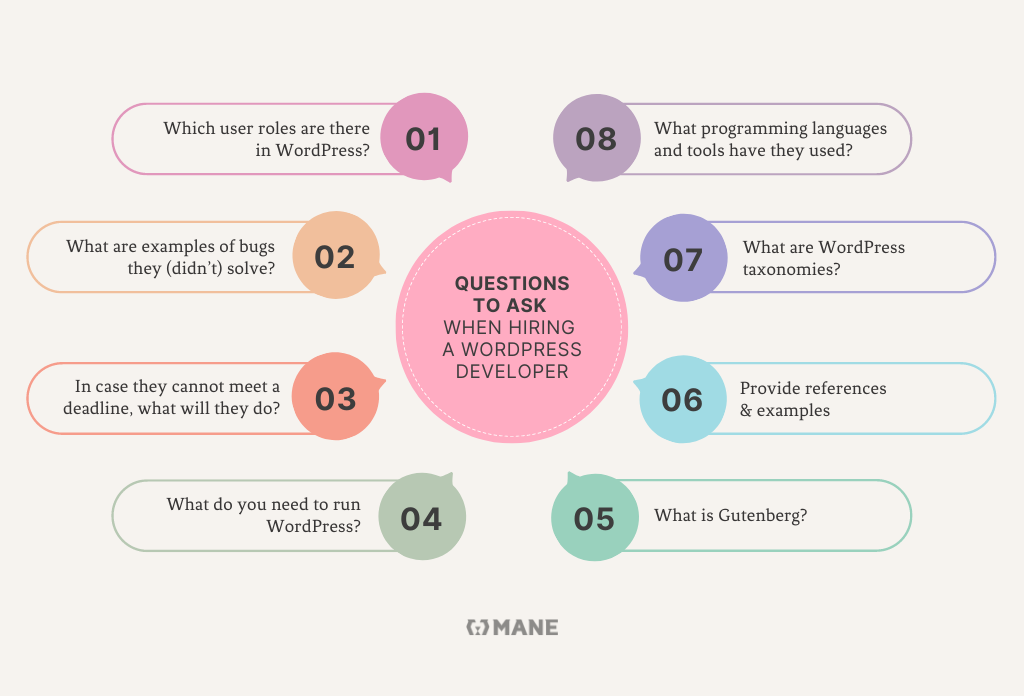 QUESTIONS TO ASK WHEN HIRING A WORDPRESS DEVELOPER

01 Which user roles are there in WordPress?

02 What are examples of bugs they (didn't) solve?

03 In case they cannot meet a deadline, what will they do?

04 What do you need to run WordPress?

05 What is Gutenberg?

06 Provide references & examples

07 What are WordPress taxonomies?

08 What programming languages and tools have they used?

MANE